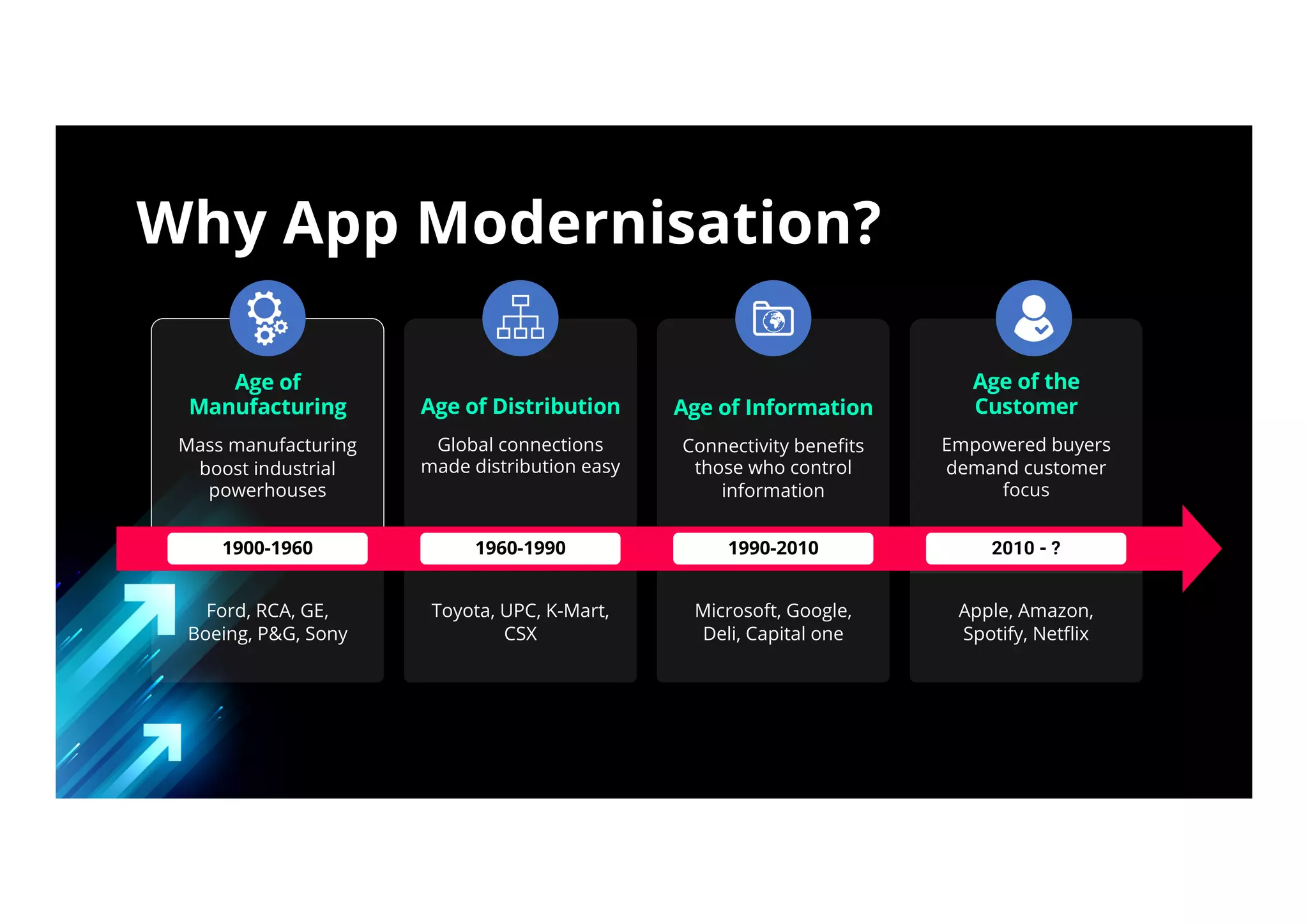 Why App Modernisation?

Age of Manufacturing

Mass manufacturing boost industrial powerhouses

1900-1960

Ford, RCA, GE, Boeing, P&G, Sony

Age of Distribution

Global connections made distribution easy

1960-1990

Toyota, UPC, K-Mart, CSX

Age of Information

Connectivity benefits those who control information

1990-2010

Microsoft, Google, Deli, Capital one

Age of the Customer

Empowered buyers demand customer focus

2010 - ?

Apple, Amazon, Spotify, Netflix